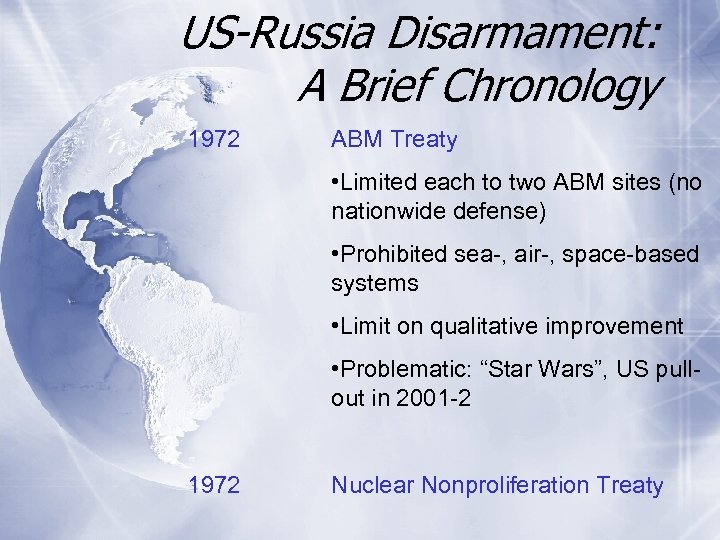 US-Russia Disarmament: A Brief Chronology

1972 ABM Treaty

•Limited each to two ABM sites (no nationwide defense)

•Prohibited sea-, air-, space-based systems

•Limit on qualitative improvement

•Problematic: “Star Wars”, US pull-out in 2001-2

1972 Nuclear Nonproliferation Treaty